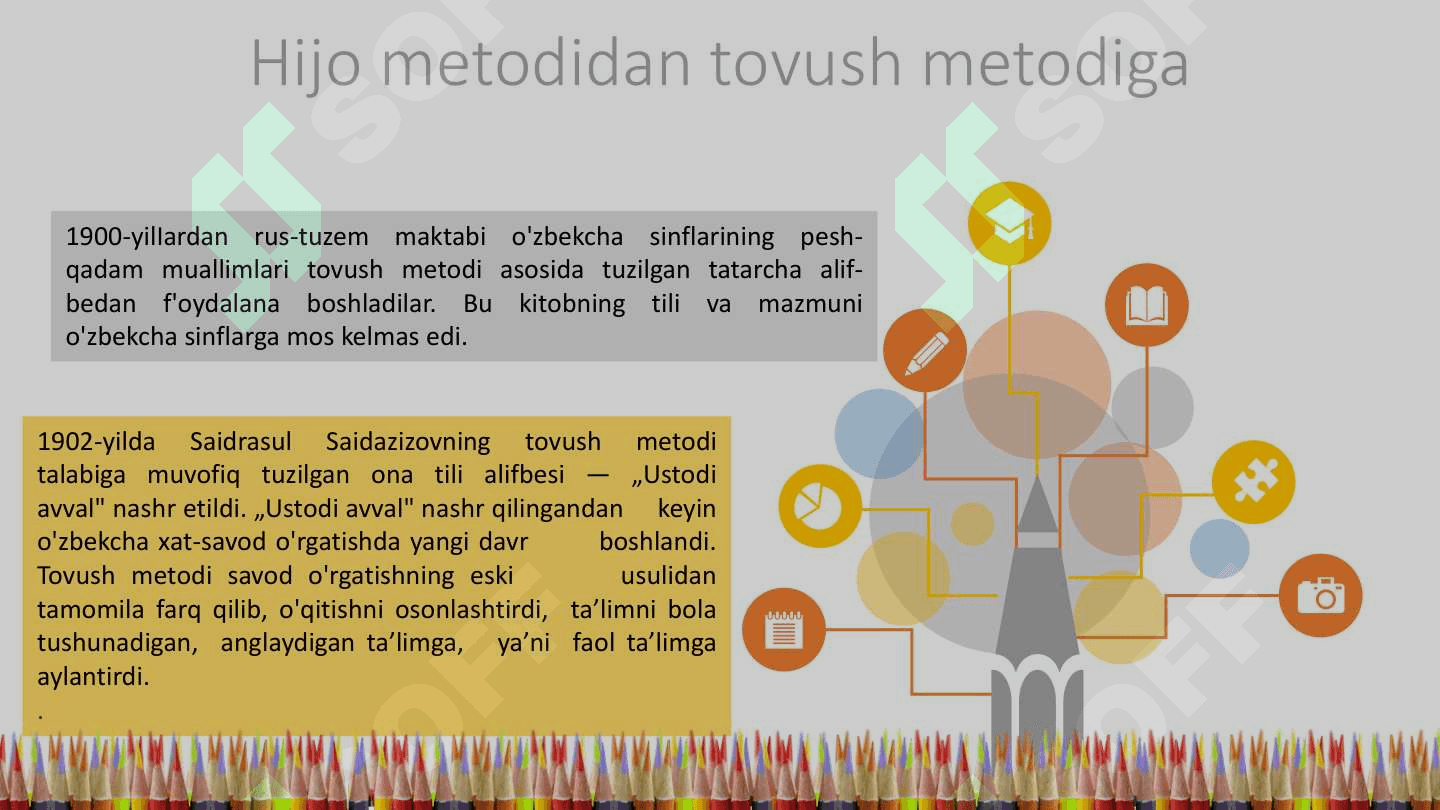 Hijo metodidan tovush metodiga

1900-yillardan rus-tuzem maktabi o'zbekcha sinflarining peshqadam muallimlari tovush metodi asosida tuzilgan tatarcha alifbedan f'oydalana boshladilar. Bu kitobning tili va mazmuni o'zbekcha sinflarga mos kelmas edi.

1902-yilda Saidrasul Saidazizovning tovush metodi talabiga muvofiq tuzilgan ona tili alifbesi — „Ustodi avval" nashr etildi. „Ustodi avval" nashr qilingandan keyin o'zbekcha xat-savod o'rgatishda yangi davr boshlandi. Tovush metodi savod o'rgatishning eski usulidan tamomila farq qilib, o'qitishni osonlashtirdi, ta’limni bola tushunadigan, anglaydigan ta’limga, ya’ni faol ta’limga aylantirdi.
.